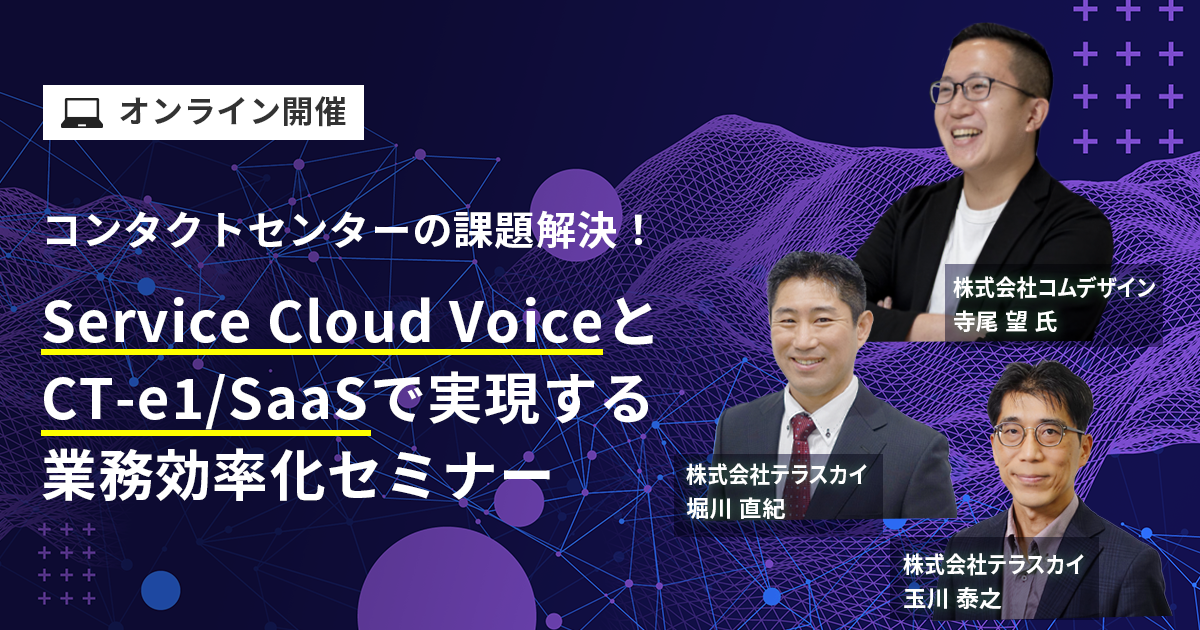 オンライン開催

コンタクトセンターの課題解決！

Service Cloud Voiceと CT-e1/SaaSで実現する 業務効率化セミナー

株式会社コムデザイン
寺尾 望 氏

株式会社テラスカイ
堀川 直紀

株式会社テラスカイ
玉川 泰之